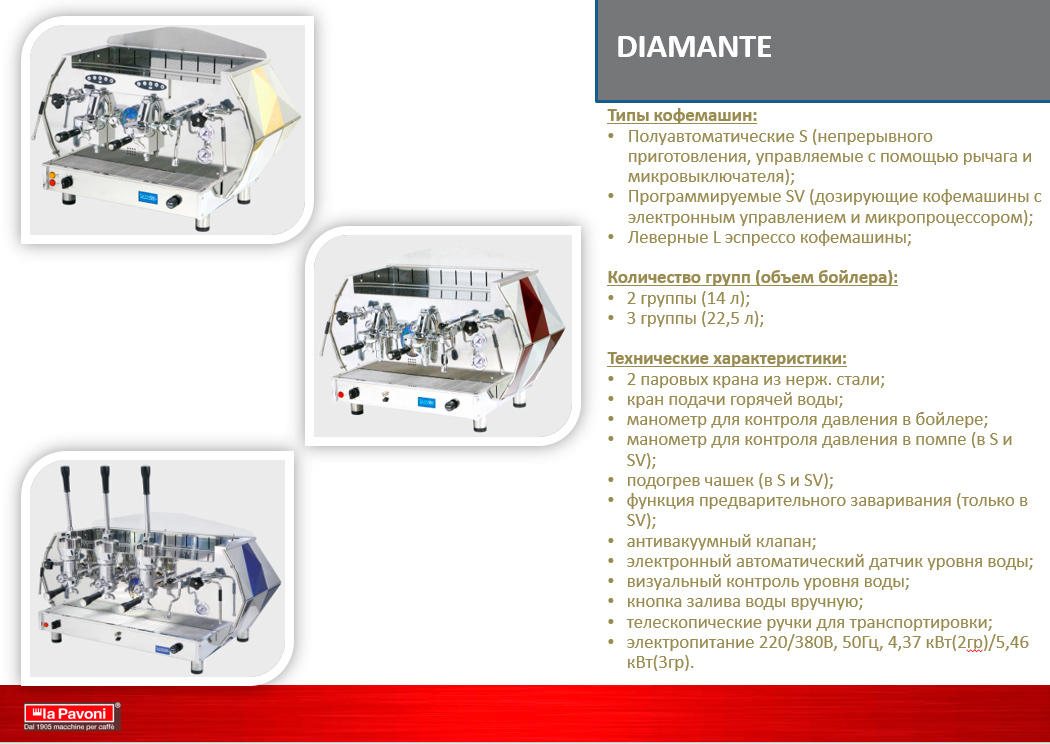 DIAMANTE

Типы кофемашин:
• Полуавтоматические S (непрерывного приготовления, управляемые с помощью рычага и микровыключателя);
• Программируемые SV (дозирующие кофемашины с электронным управлением и микропроцессором);
• Леверные L эспрессо кофемашины;

Количество групп (объем бойлера):
• 2 группы (14 л);
• 3 группы (22,5 л);

Технические характеристики:
• 2 паровых крана из нерж. стали;
• кран подачи горячей воды;
• манометр для контроля давления в бойлере;
• манометр для контроля давления в помпе (в S и SV);
• подогрев чашек (в S и SV);
• функция предварительного заваривания (только в SV);
• антивакуумный клапан;
• электронный автоматический датчик уровня воды;
• визуальный контроль уровня воды;
• кнопка залива воды вручную;
• телескопические ручки для транспортировки;
• электропитание 220/380В, 50Гц, 4,37 кВт(2гр)/5,46 кВт(3гр).

la Pavoni
Dal 1905 macchine per caffè